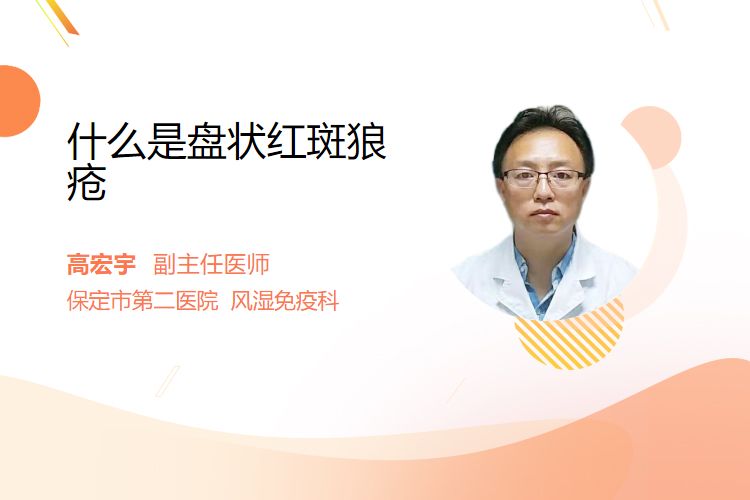 什么是盘状红斑狼疮

高宏宇 副主任医师
保定市第二医院 风湿免疫科